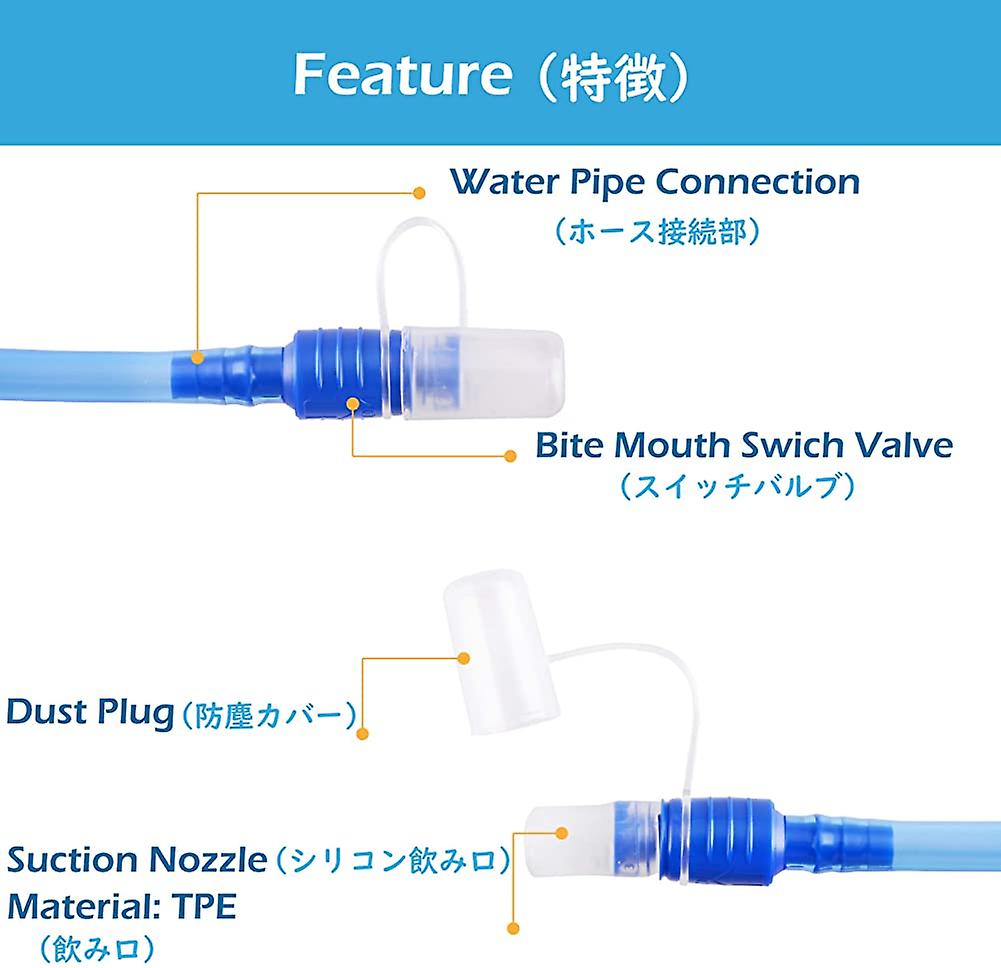 Feature（特徴）

Water Pipe Connection
（ホース接続部）

Bite Mouth Swich Valve
（スイッチバルブ）

Dust Plug（防塵カバー）

Suction Nozzle（シリコン飲み口）
Material: TPE
（飲み口）